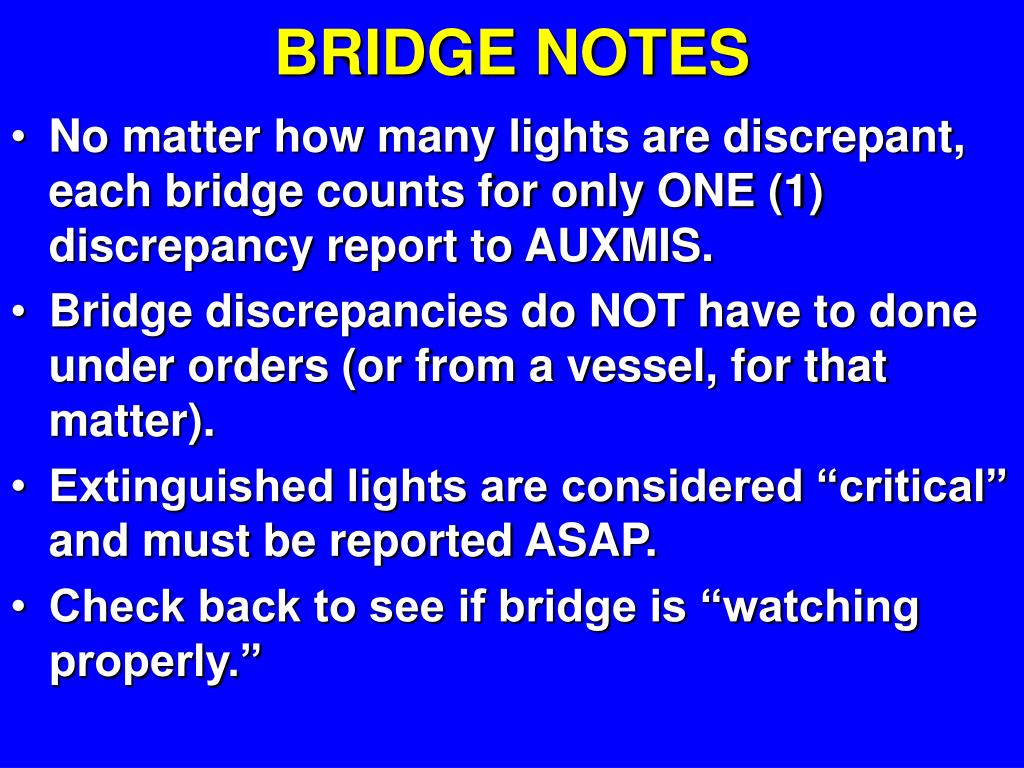 BRIDGE NOTES

• No matter how many lights are discrepant, each bridge counts for only ONE (1) discrepancy report to AUXMIS.
• Bridge discrepancies do NOT have to done under orders (or from a vessel, for that matter).
• Extinguished lights are considered “critical” and must be reported ASAP.
• Check back to see if bridge is “watching properly.”